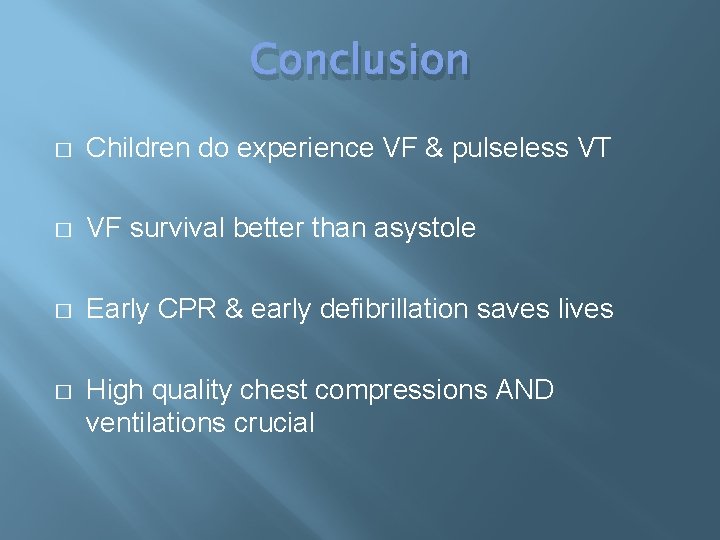 Conclusion

□ Children do experience VF & pulseless VT

□ VF survival better than asystole

□ Early CPR & early defibrillation saves lives

□ High quality chest compressions AND ventilations crucial